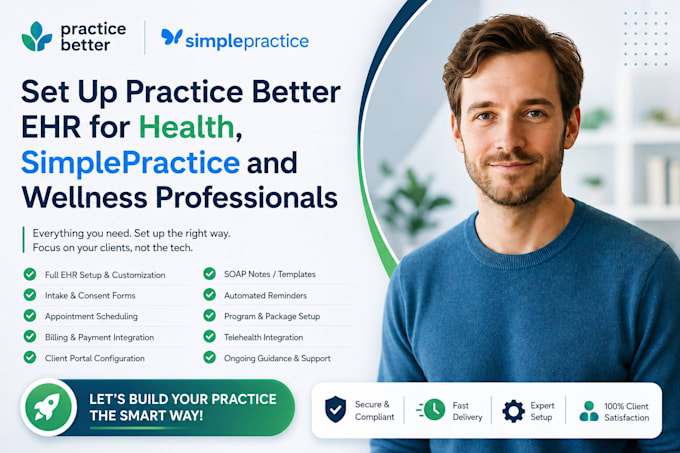 practice better

simplepractice

Set Up Practice Better EHR for Health, SimplePractice and Wellness Professionals

Everything you need. Set up the right way. Focus on your clients, not the tech.

Full EHR Setup & Customization
Intake & Consent Forms
Appointment Scheduling
Billing & Payment Integration
Client Portal Configuration

SOAP Notes / Templates
Automated Reminders
Program & Package Setup
Telehealth Integration
Ongoing Guidance & Support

LET'S BUILD YOUR PRACTICE THE SMART WAY!

Secure & Compliant
Fast Delivery
Expert Setup
100% Client Satisfaction